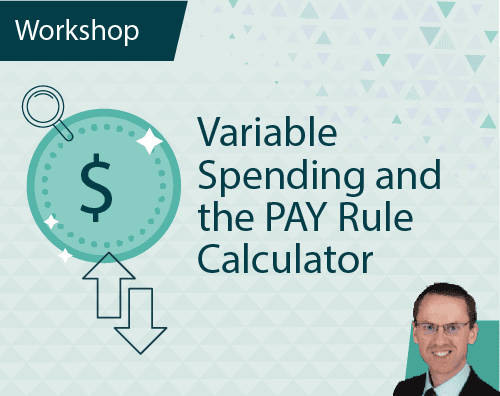 Workshop

$

Variable Spending and the PAY Rule Calculator